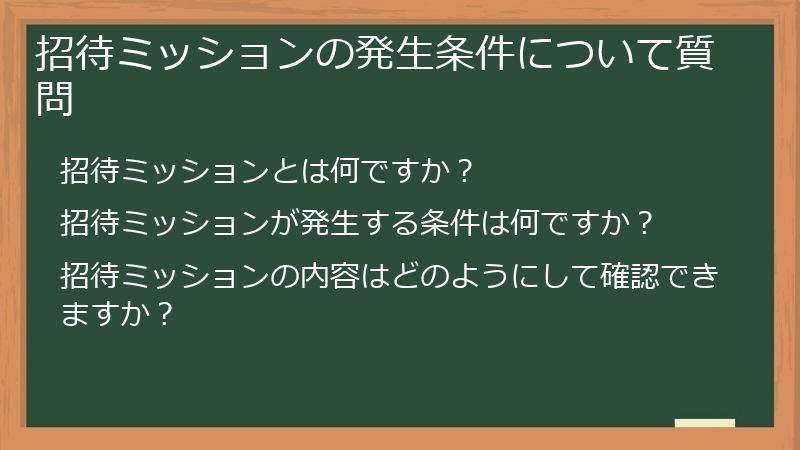 招待ミッションの発生条件について質問

招待ミッションとは何ですか？

招待ミッションが発生する条件は何ですか？

招待ミッションの内容はどのようにして確認できますか？